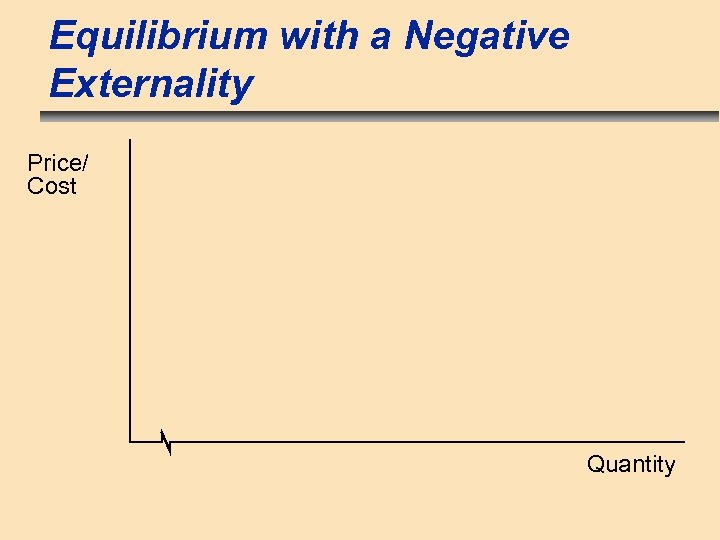 Equilibrium with a Negative Externality

Price/
Cost

Quantity